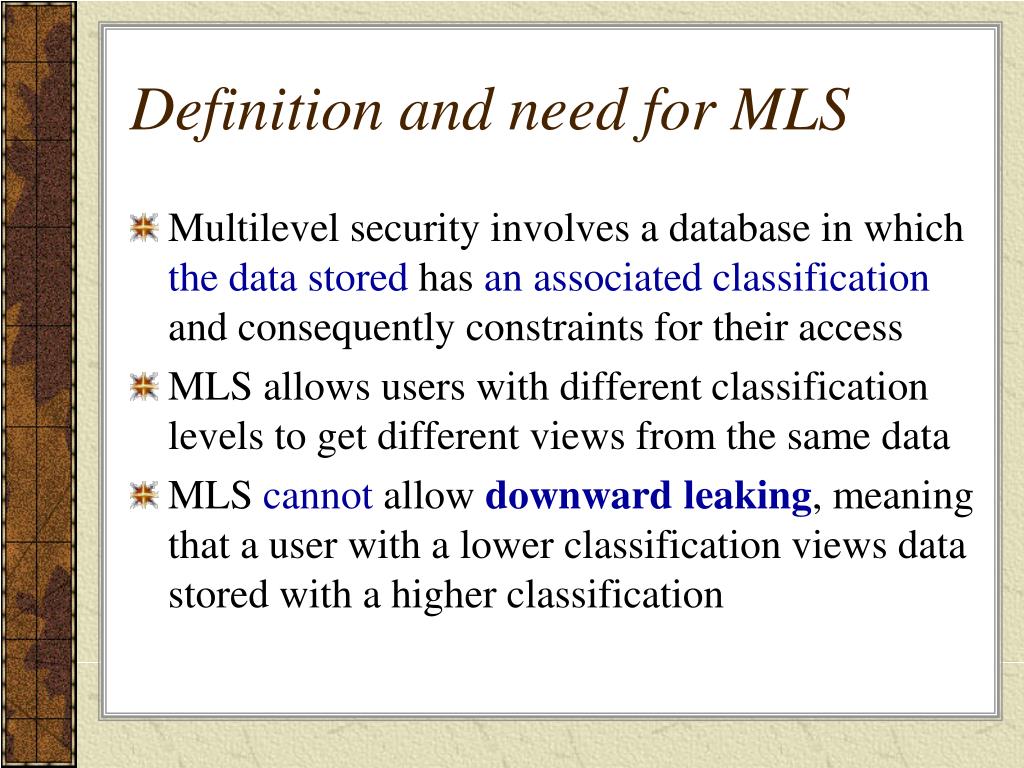 Definition and need for MLS

Multilevel security involves a database in which the data stored has an associated classification and consequently constraints for their access

MLS allows users with different classification levels to get different views from the same data

MLS cannot allow downward leaking, meaning that a user with a lower classification views data stored with a higher classification